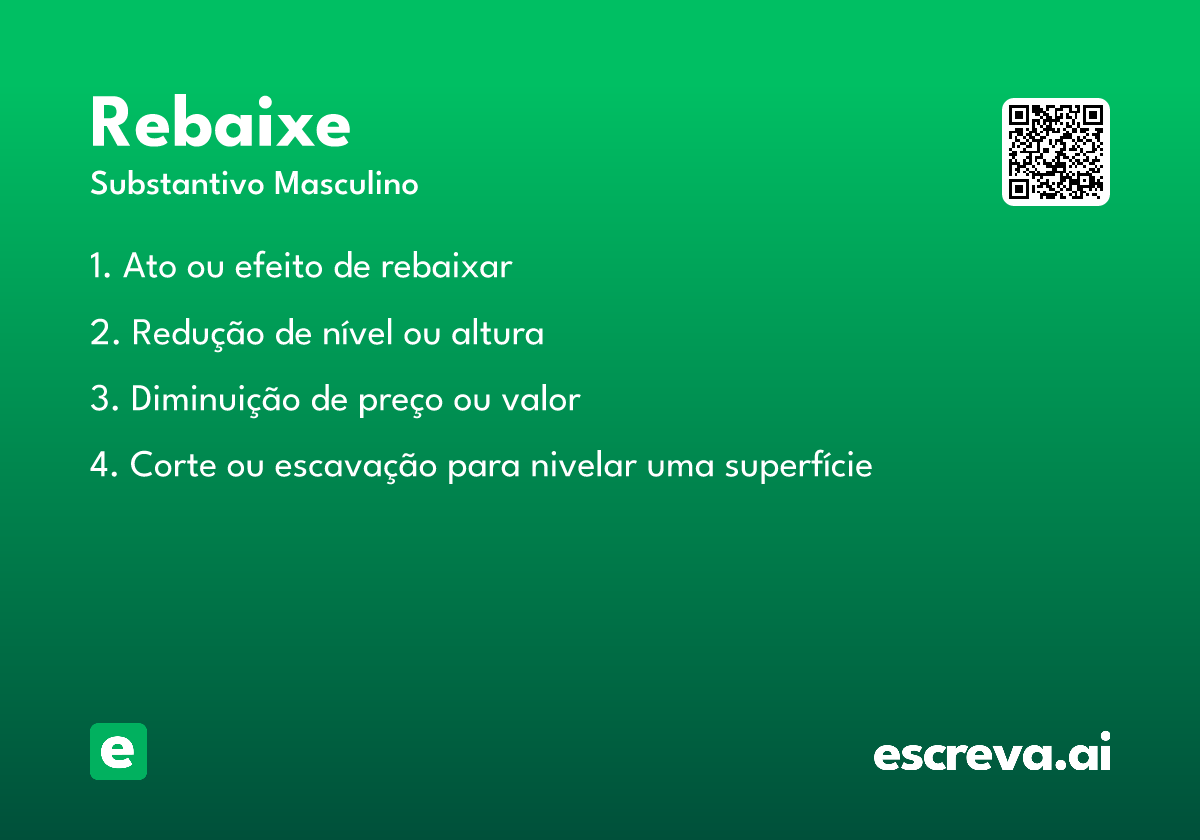 Rebaixe
Substantivo Masculino

1. Ato ou efeito de rebaixar

2. Redução de nível ou altura

3. Diminuição de preço ou valor

4. Corte ou escavação para nivelar uma superfície

e

escreva.ai